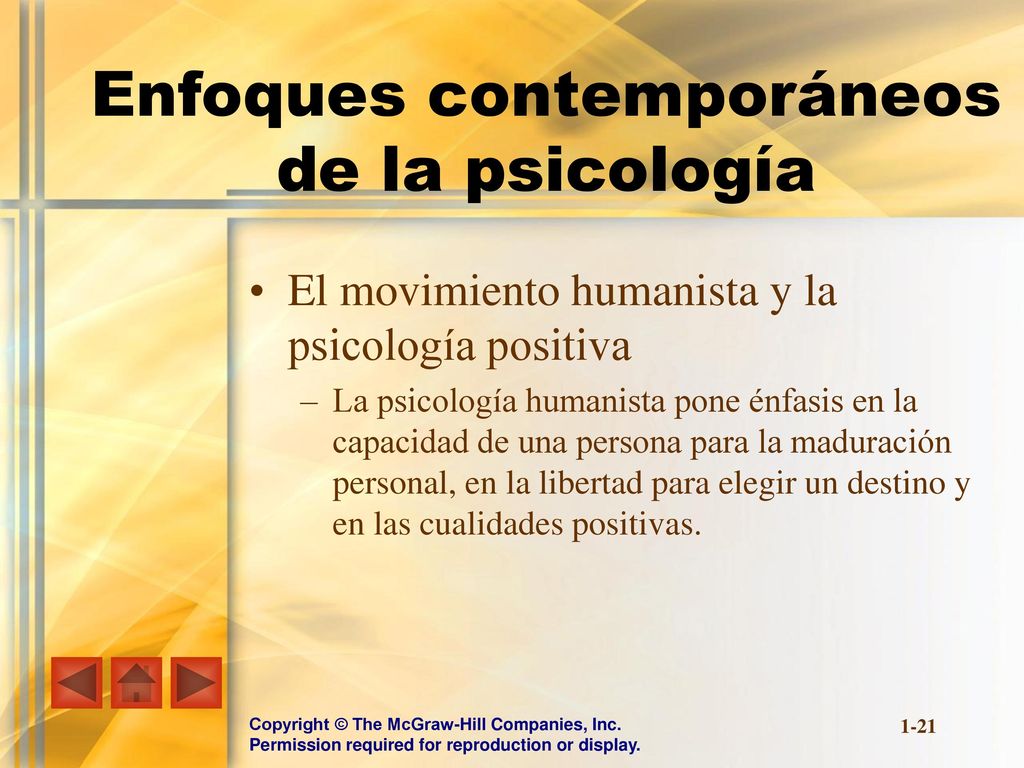 Enfoques contemporáneos de la psicología

• El movimiento humanista y la psicología positiva
– La psicología humanista pone énfasis en la capacidad de una persona para la maduración personal, en la libertad para elegir un destino y en las cualidades positivas.

Copyright © The McGraw-Hill Companies, Inc.
Permission required for reproduction or display.

1-21